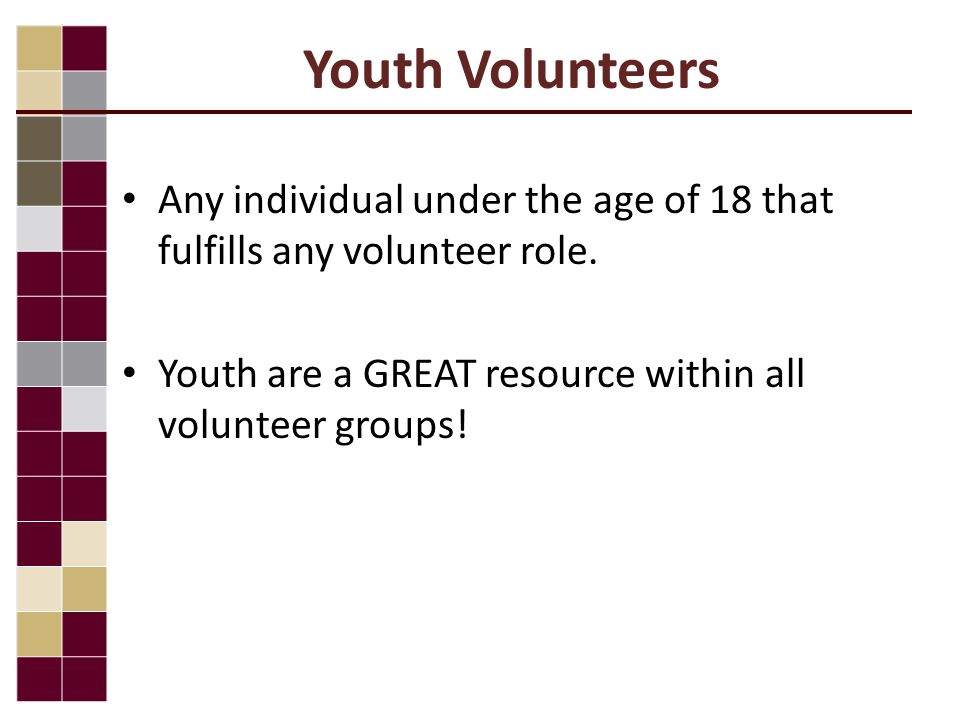 Youth Volunteers

• Any individual under the age of 18 that fulfills any volunteer role.

• Youth are a GREAT resource within all volunteer groups!